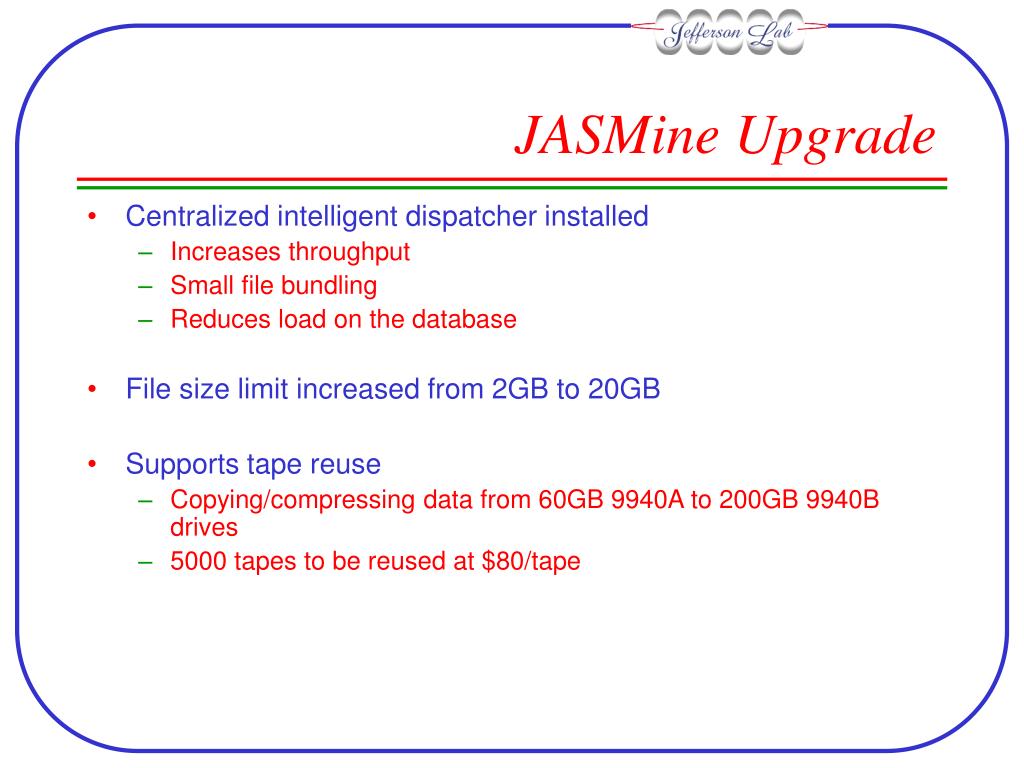 Jefferson Lab

JASMine Upgrade

• Centralized intelligent dispatcher installed
  – Increases throughput
  – Small file bundling
  – Reduces load on the database

• File size limit increased from 2GB to 20GB

• Supports tape reuse
  – Copying/compressing data from 60GB 9940A to 200GB 9940B drives
  – 5000 tapes to be reused at \$80/tape